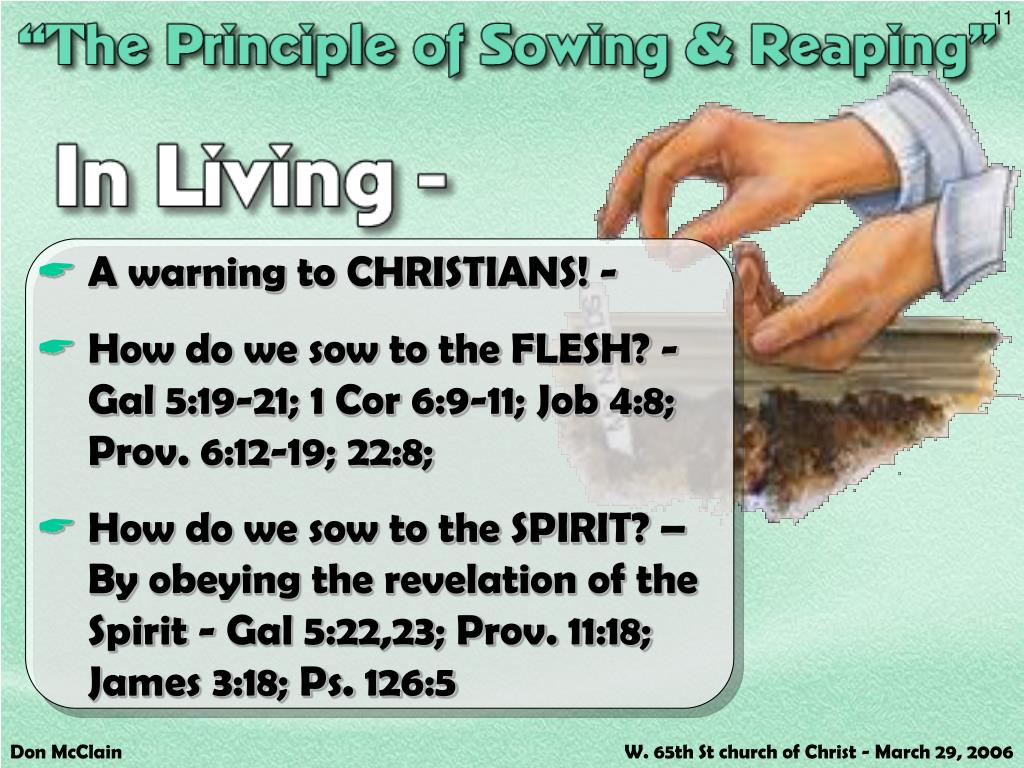 11

“The Principle of Sowing & Reaping”

In Living -

A warning to CHRISTIANS! -

How do we sow to the FLESH? - Gal 5:19-21; 1 Cor 6:9-11; Job 4:8; Prov. 6:12-19; 22:8;

How do we sow to the SPIRIT? – By obeying the revelation of the Spirit - Gal 5:22,23; Prov. 11:18; James 3:18; Ps. 126:5

Don McClain

W. 65th St church of Christ - March 29, 2006